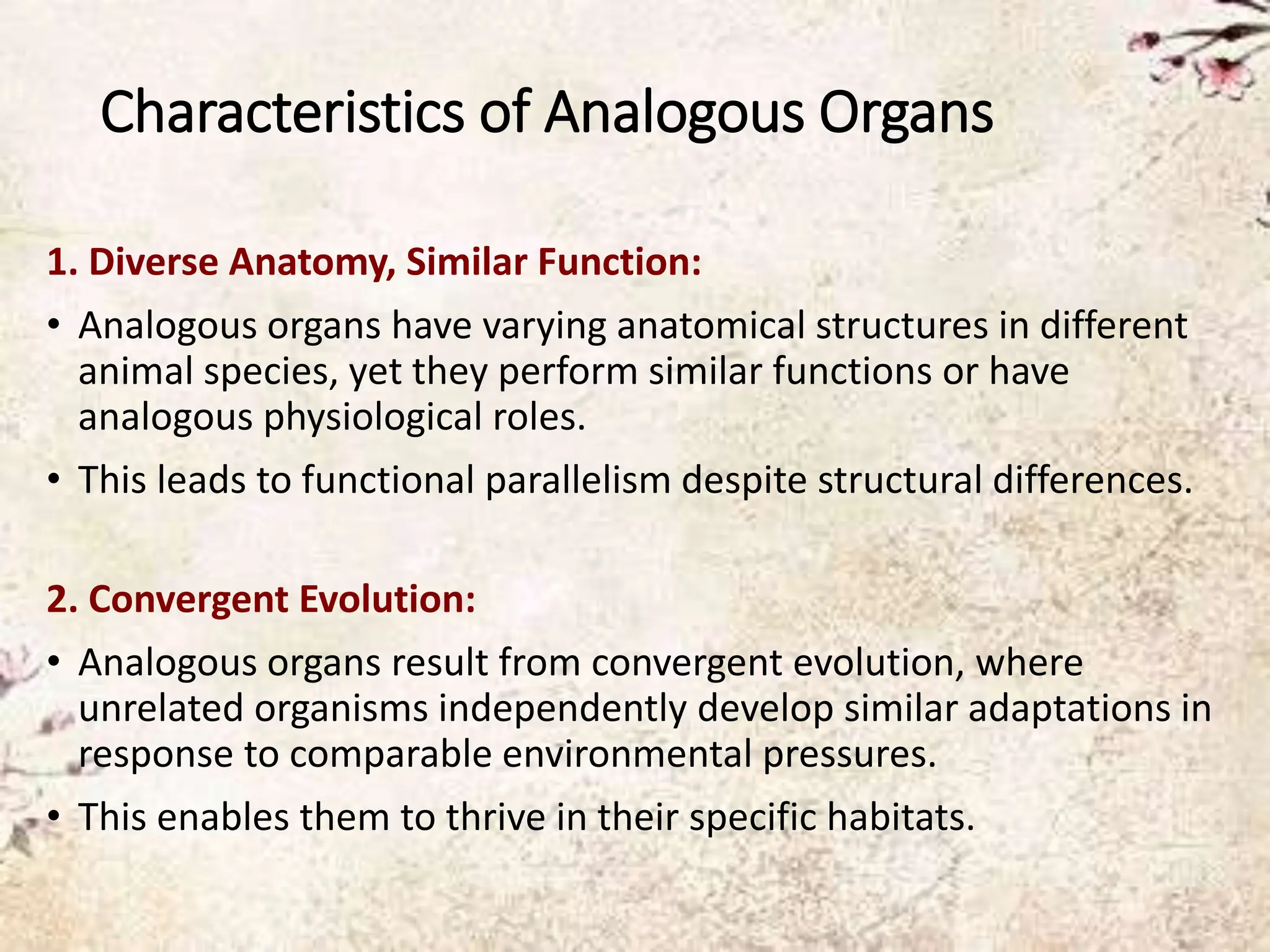 Characteristics of Analogous Organs

1. Diverse Anatomy, Similar Function:

• Analogous organs have varying anatomical structures in different animal species, yet they perform similar functions or have analogous physiological roles.

• This leads to functional parallelism despite structural differences.

2. Convergent Evolution:

• Analogous organs result from convergent evolution, where unrelated organisms independently develop similar adaptations in response to comparable environmental pressures.

• This enables them to thrive in their specific habitats.